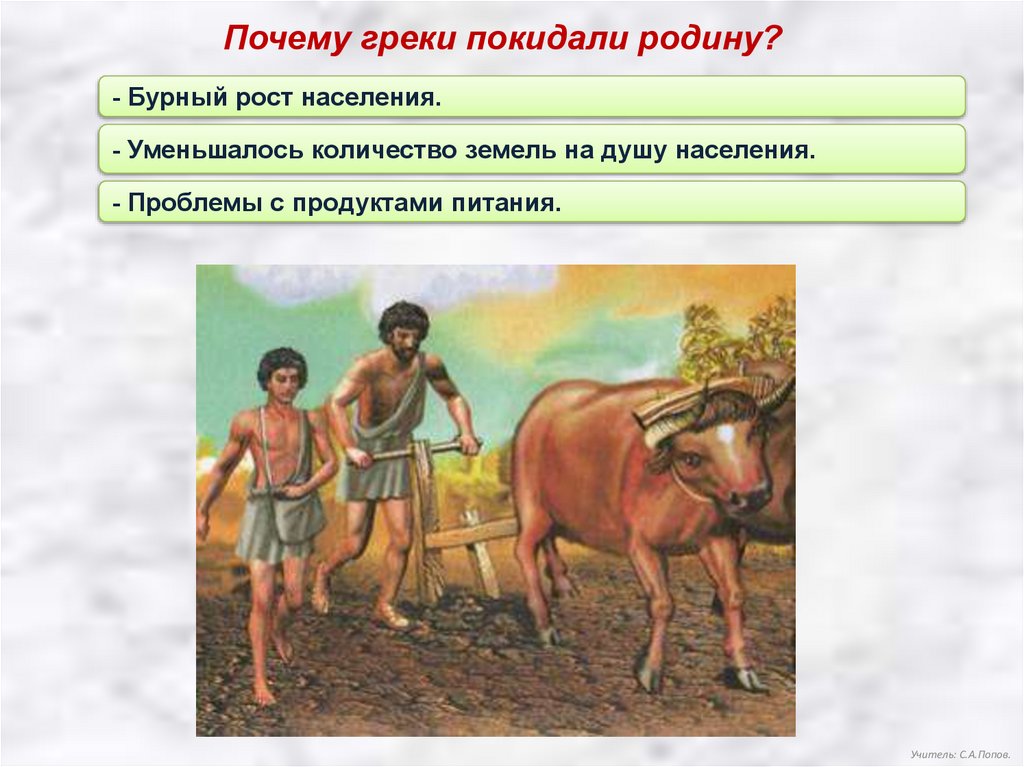 Почему греки покидали родину?

- Бурный рост населения.

- Уменьшалось количество земель на душу населения.

- Проблемы с продуктами питания.

Учитель: С.А.Попов.